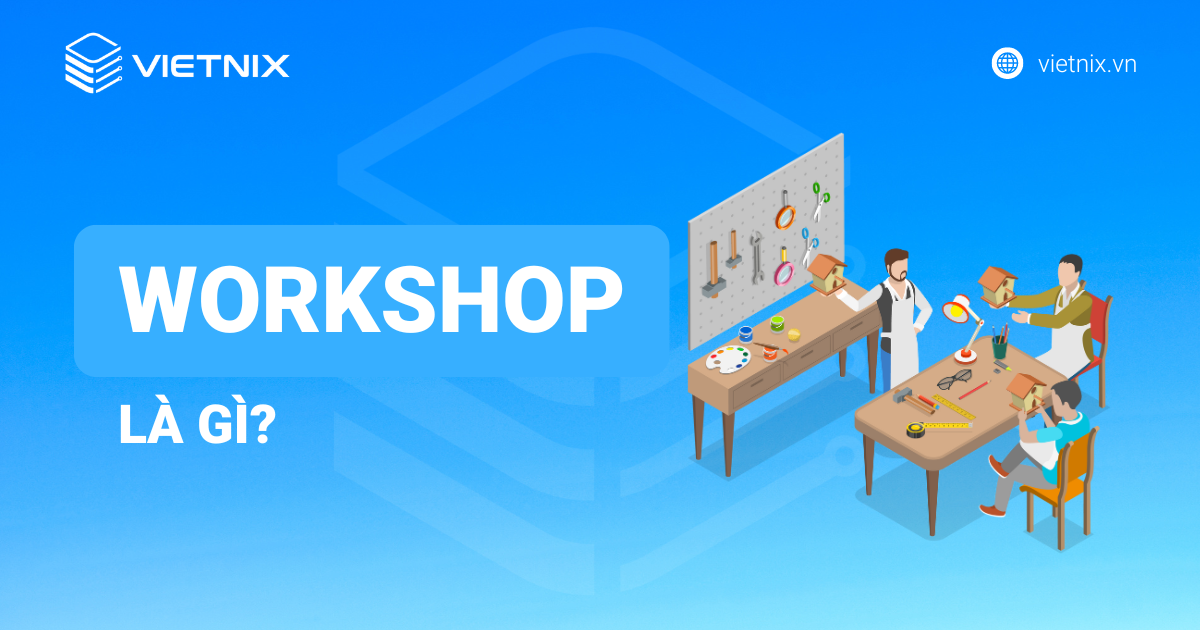 VIETNIX

vietnix.vn

WORKSHOP

LÀ GÌ?